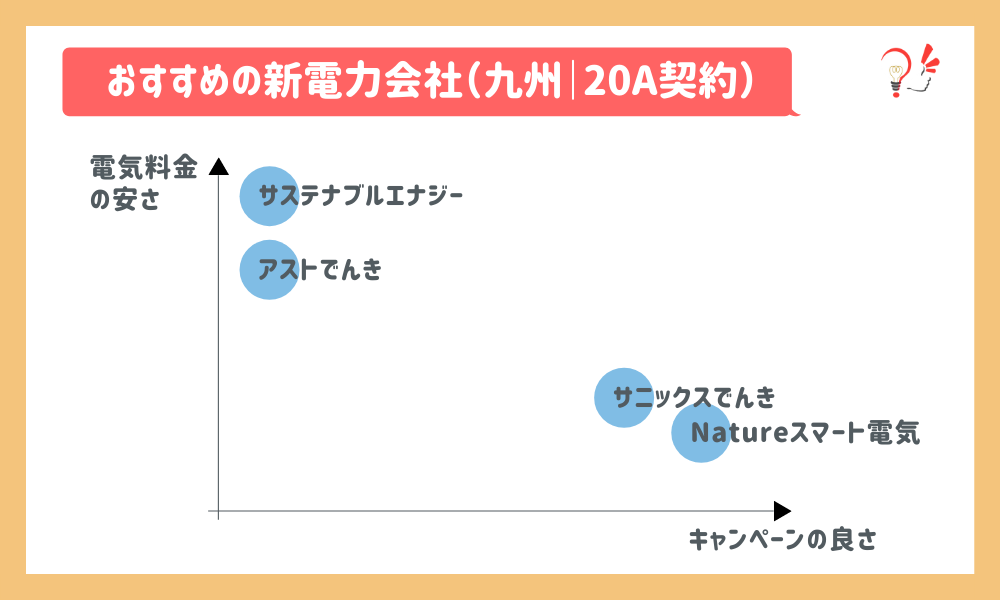 おすすめの新電力会社(九州|20A契約)

電気料金の安さ

サステナブルエナジー

アストでんき

サニックスでんき

Natureスマート電気

キャンペーンの良さ